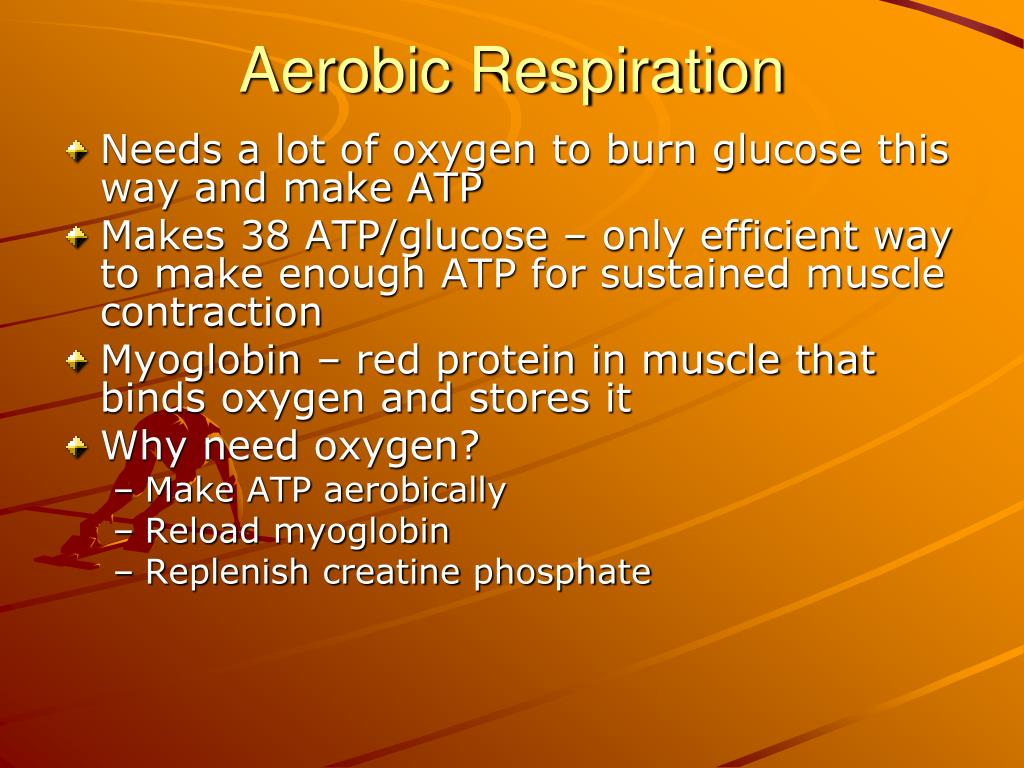 Aerobic Respiration

Needs a lot of oxygen to burn glucose this way and make ATP

Makes 38 ATP/glucose – only efficient way to make enough ATP for sustained muscle contraction

Myoglobin – red protein in muscle that binds oxygen and stores it

Why need oxygen?
– Make ATP aerobically
– Reload myoglobin
– Replenish creatine phosphate